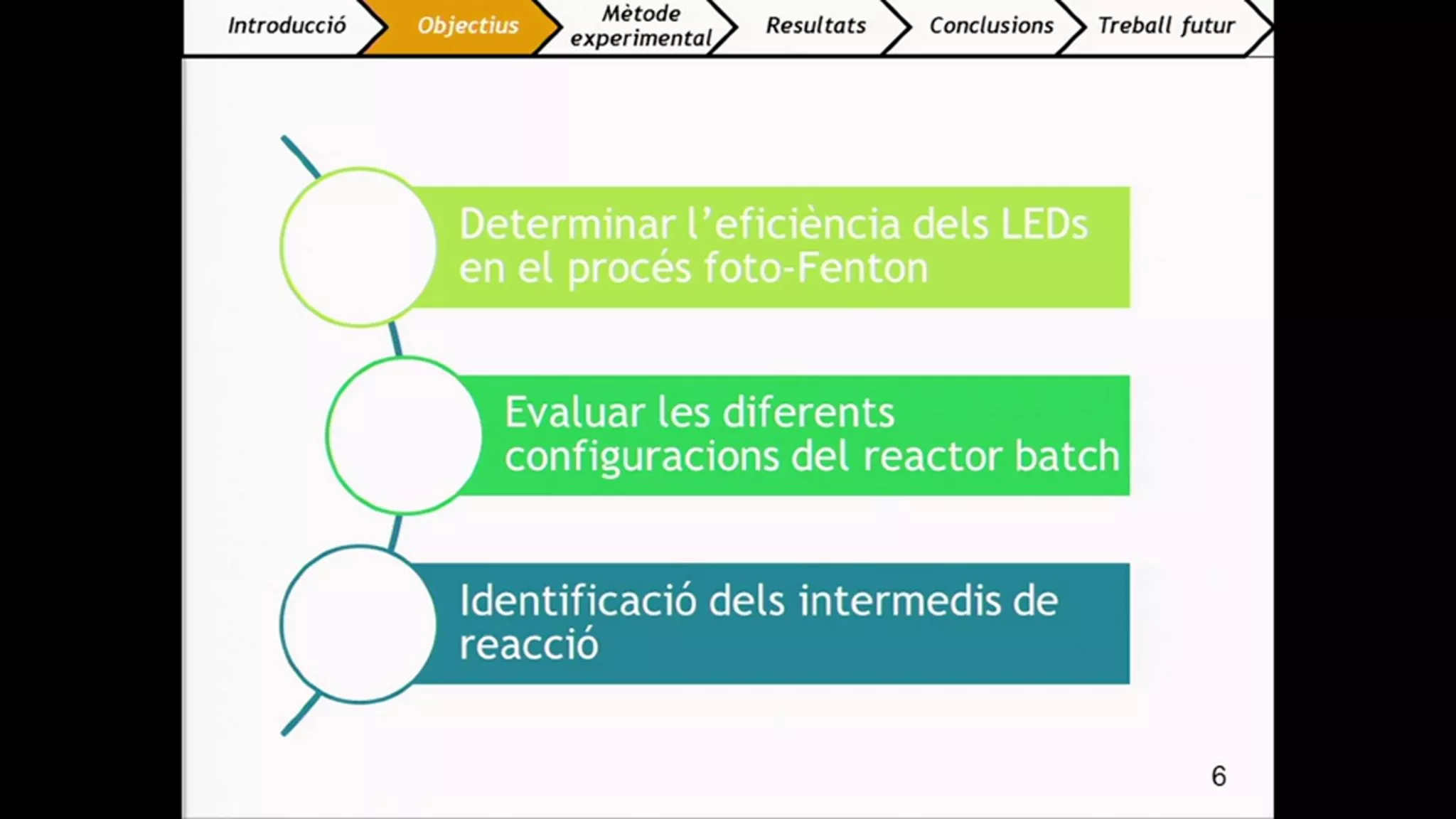 Introducció
Objectius
Mètode experimental
Resultats
Conclusions
Treball futur

Determinar l'eficiència dels LEDs en el procés foto-Fenton

Evaluar les diferents configuracions del reactor batch

Identificació dels intermedis de reacció

6